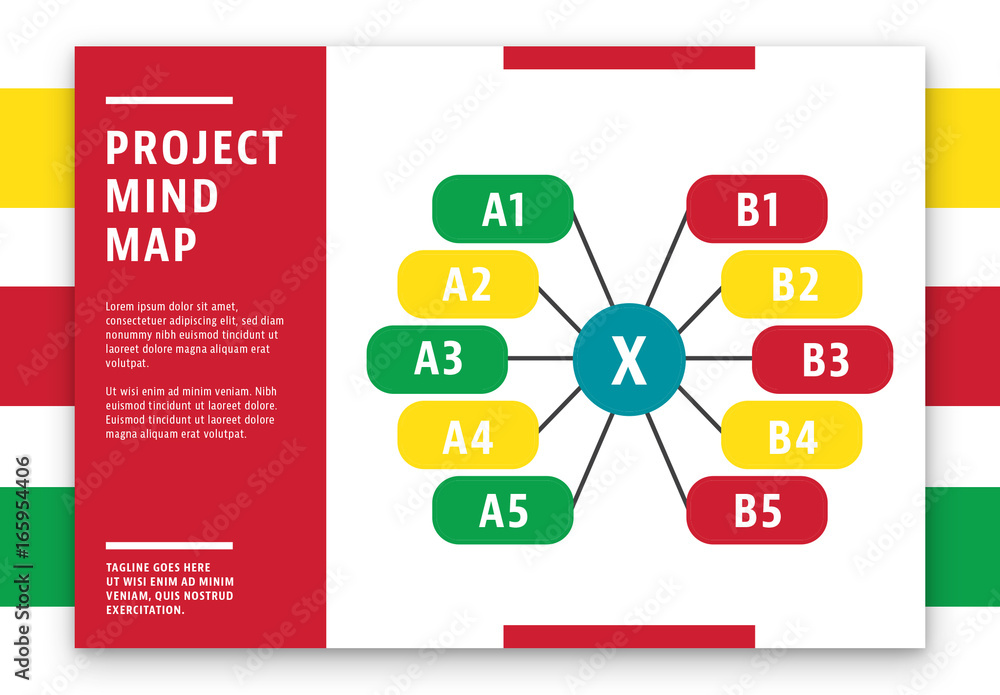 PROJECT MIND MAP

Lorem ipsum dolor sit amet, consectetuer adipiscing elit, sed diam nonummy nibh euismod tincidunt ut laoreet dolore magna aliquam erat volutpat.

Ut wisi enim ad minim veniam. Nibh euismod tincidunt ut laoreet dolore. Euismod tincidunt ut laoreet dolore magna aliquam erat volutpat.

TAGLINE GOES HERE UT WISI ENIM AD MINIM VENIAM, QUIS NOSTRUD EXERCITATION.

A1
A2
A3
A4
A5
X
B1
B2
B3
B4
B5

Adobe Stock | #165954406